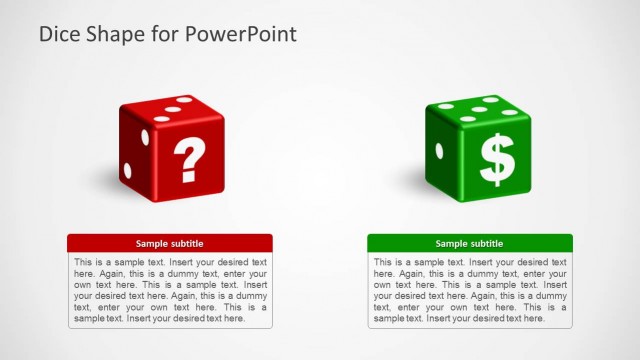 Dice Shape for PowerPoint

?

$

Sample subtitle

This is a sample text. Insert your desired text here. Again, this is a dummy text, enter your own text here. This is a sample text. Insert your desired text here. Again, this is a dummy text, enter your own text here. This is a sample text. Insert your desired text here.

Sample subtitle

This is a sample text. Insert your desired text here. Again, this is a dummy text, enter your own text here. This is a sample text. Insert your desired text here. Again, this is a dummy text, enter your own text here. This is a sample text. Insert your desired text here.